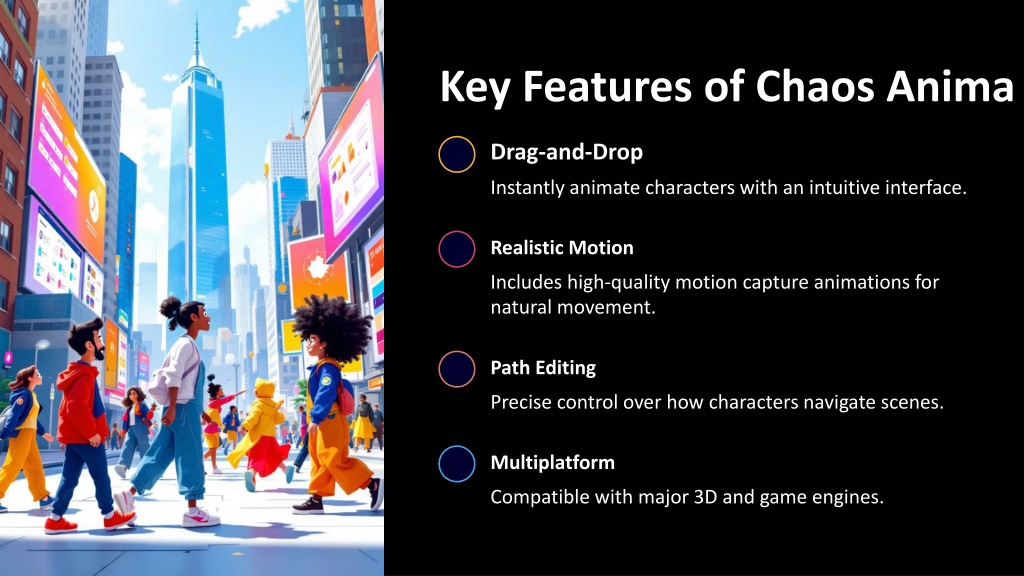 Key Features of Chaos Anima

Drag-and-Drop

Instantly animate characters with an intuitive interface.

Realistic Motion

Includes high-quality motion capture animations for natural movement.

Path Editing

Precise control over how characters navigate scenes.

Multiplatform

Compatible with major 3D and game engines.